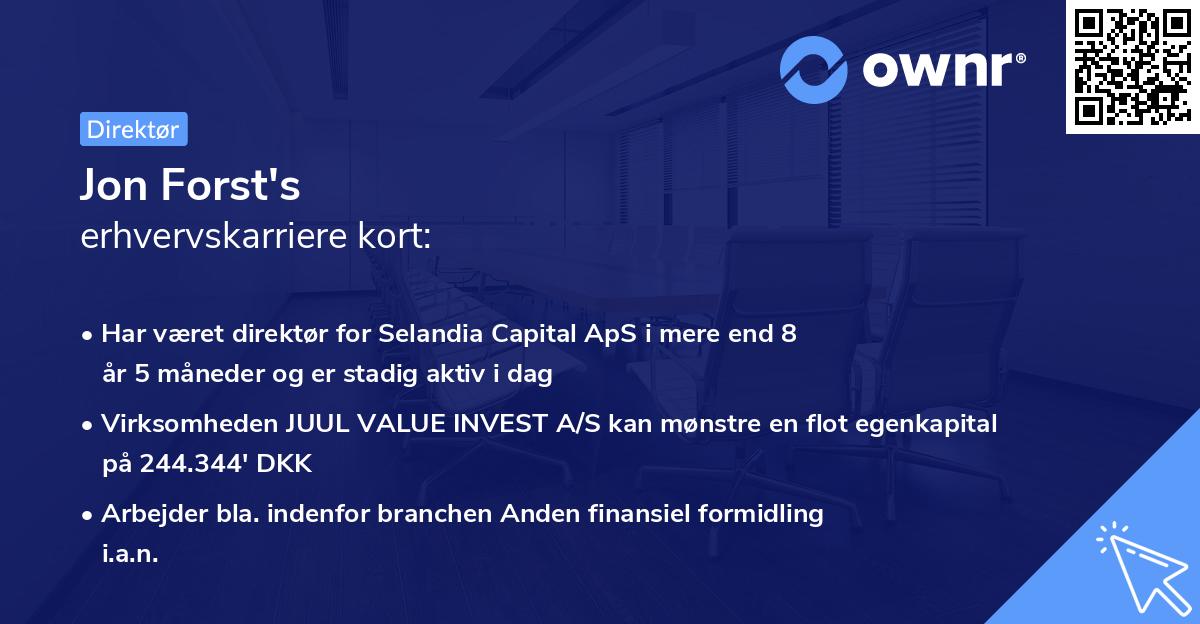 ownr®

Direktør

Jon Forst's
erhvervskarriere kort:

• Har været direktør for Selandia Capital ApS i mere end 8 år 5 måneder og er stadig aktiv i dag

• Virksomheden JUUL VALUE INVEST A/S kan mønstre en flot egenkapital på 244.344' DKK

• Arbejder bla. indenfor branchen Anden finansiel formidling i.a.n.